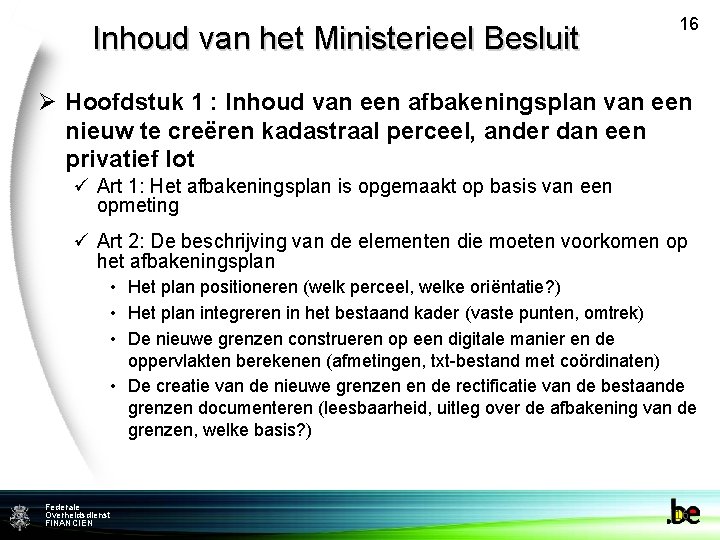 16

Inhoud van het Ministerieel Besluit

➢ Hoofdstuk 1 : Inhoud van een afbakeningsplan van een nieuw te creëren kadastraal perceel, ander dan een privatief lot

✓ Art 1: Het afbakeningsplan is opgemaakt op basis van een opmeting

✓ Art 2: De beschrijving van de elementen die moeten voorkomen op het afbakeningsplan

• Het plan positioneren (welk perceel, welke oriëntatie?)

• Het plan integreren in het bestaand kader (vaste punten, omtrek)

• De nieuwe grenzen construeren op een digitale manier en de oppervlakten berekenen (afmetingen, txt-bestand met coördinaten)

• De creatie van de nieuwe grenzen en de rectificatie van de bestaande grenzen documenteren (leesbaarheid, uitleg over de afbakening van de grenzen, welke basis?)

Federale Overheidsdienst FINANCIEN

.be